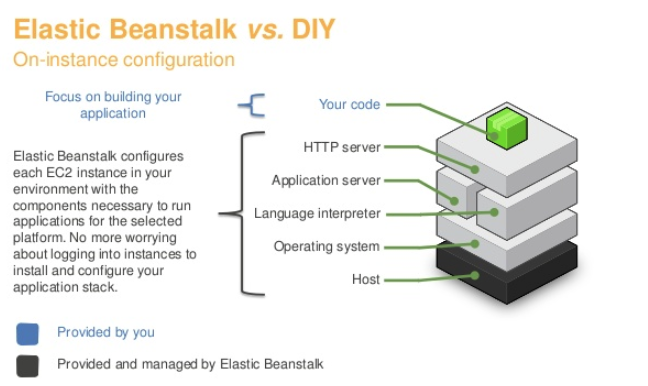 Elastic Beanstalk vs. DIY
On-instance configuration

Focus on building your application

Elastic Beanstalk configures each EC2 instance in your environment with the components necessary to run applications for the selected platform. No more worrying about logging into instances to install and configure your application stack.

Your code
HTTP server
Application server
Language interpreter
Operating system
Host

Provided by you
Provided and managed by Elastic Beanstalk